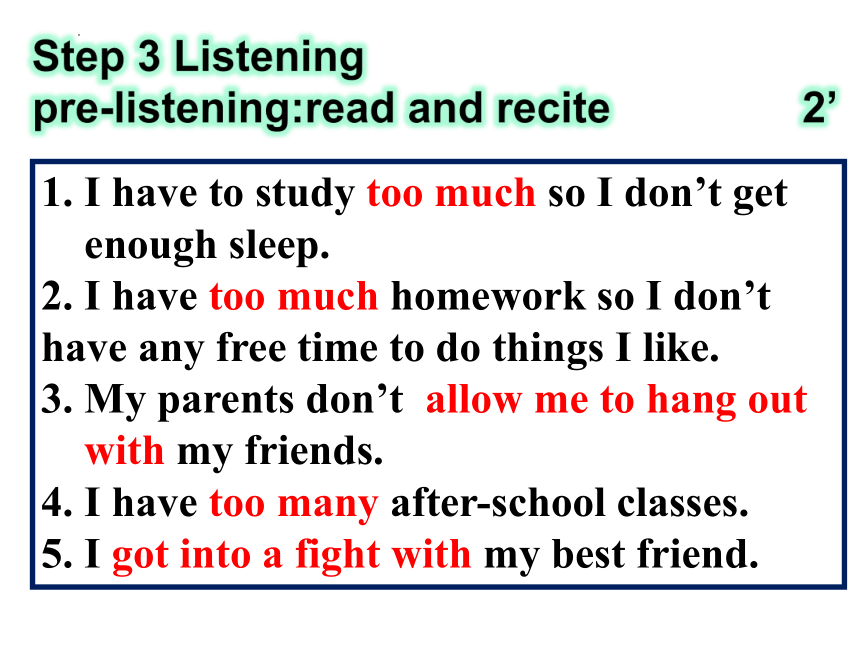 Step 3 Listening
pre-listening:read and recite 2’

1. I have to study too much so I don’t get enough sleep.
2. I have too much homework so I don’t have any free time to do things I like.
3. My parents don’t allow me to hang out with my friends.
4. I have too many after-school classes.
5. I got into a fight with my best friend.